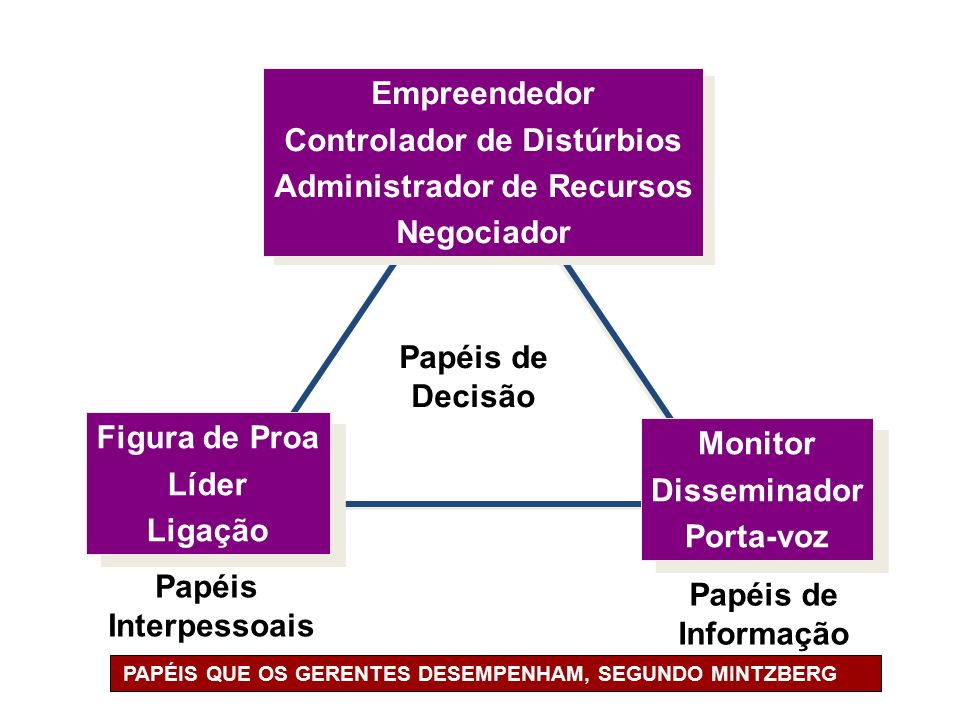 Empreendedor
Controlador de Distúrbios
Administrador de Recursos
Negociador

Papéis de Decisão

Figura de Proa
Líder
Ligação

Papéis Interpessoais

Monitor
Disseminador
Porta-voz

Papéis de Informação

PAPÉIS QUE OS GERENTES DESEMPENHAM, SEGUNDO MINTZBERG